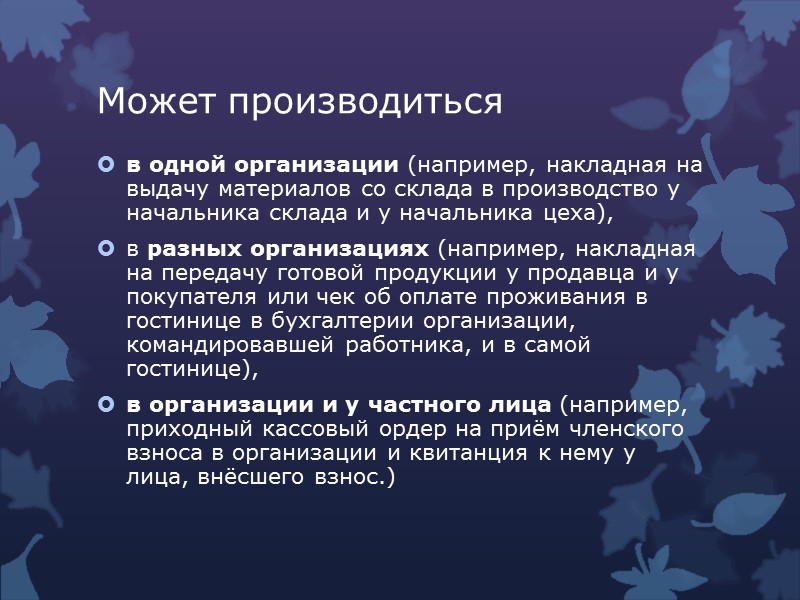 Может производиться

в одной организации (например, накладная на выдачу материалов со склада в производство у начальника склада и у начальника цеха),

в разных организациях (например, накладная на передачу готовой продукции у продавца и у покупателя или чек об оплате проживания в гостинице в бухгалтерии организации, командировавшей работника, и в самой гостинице),

в организации и у частного лица (например, приходный кассовый ордер на приём членского взноса в организации и квитанция к нему у лица, внёсшего взнос.)